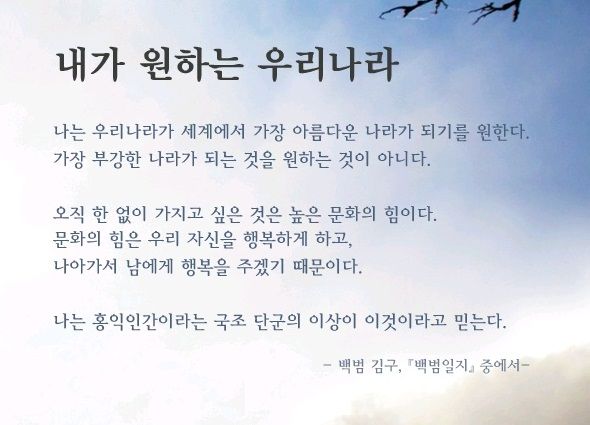 내가 원하는 우리나라

나는 우리나라가 세계에서 가장 아름다운 나라가 되기를 원한다.
가장 부강한 나라가 되는 것을 원하는 것이 아니다.

오직 한 없이 가지고 싶은 것은 높은 문화의 힘이다.
문화의 힘은 우리 자신을 행복하게 하고,
나아가서 남에게 행복을 주겠기 때문이다.

나는 홍익인간이라는 국조 단군의 이상이 이것이라고 믿는다.

- 백범 김구, 『백범일지』 중에서-